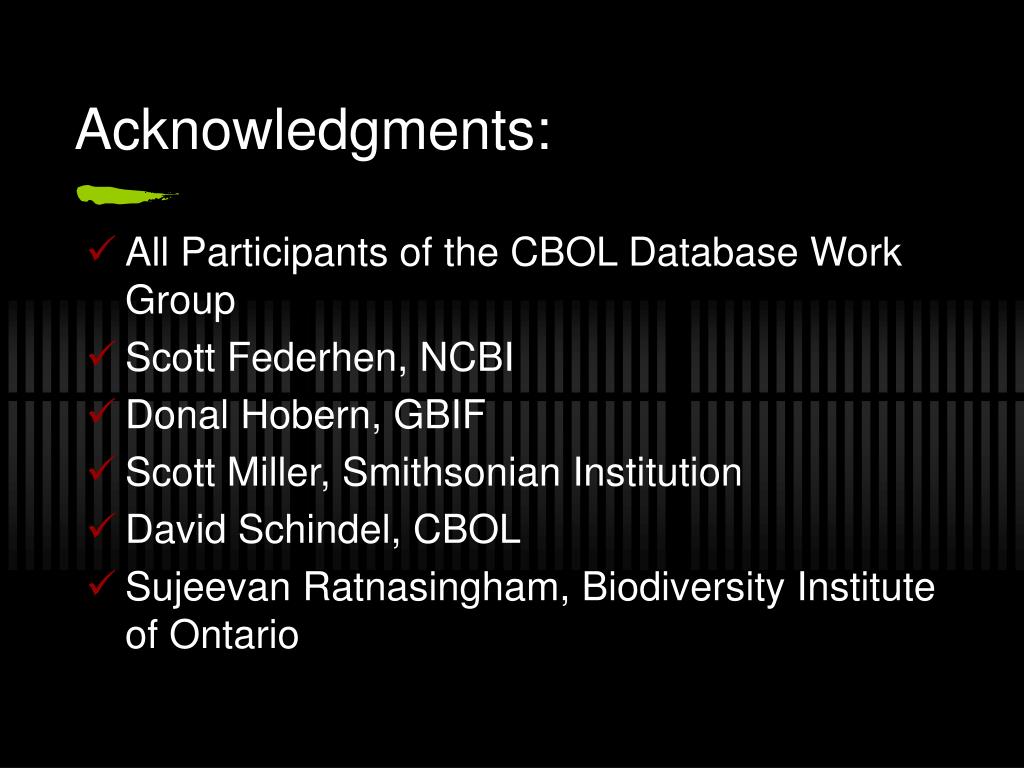 Acknowledgments:

✓ All Participants of the CBOL Database Work Group
✓ Scott Federhen, NCBI
✓ Donal Hobern, GBIF
✓ Scott Miller, Smithsonian Institution
✓ David Schindel, CBOL
✓ Sujeevan Ratnasingham, Biodiversity Institute of Ontario